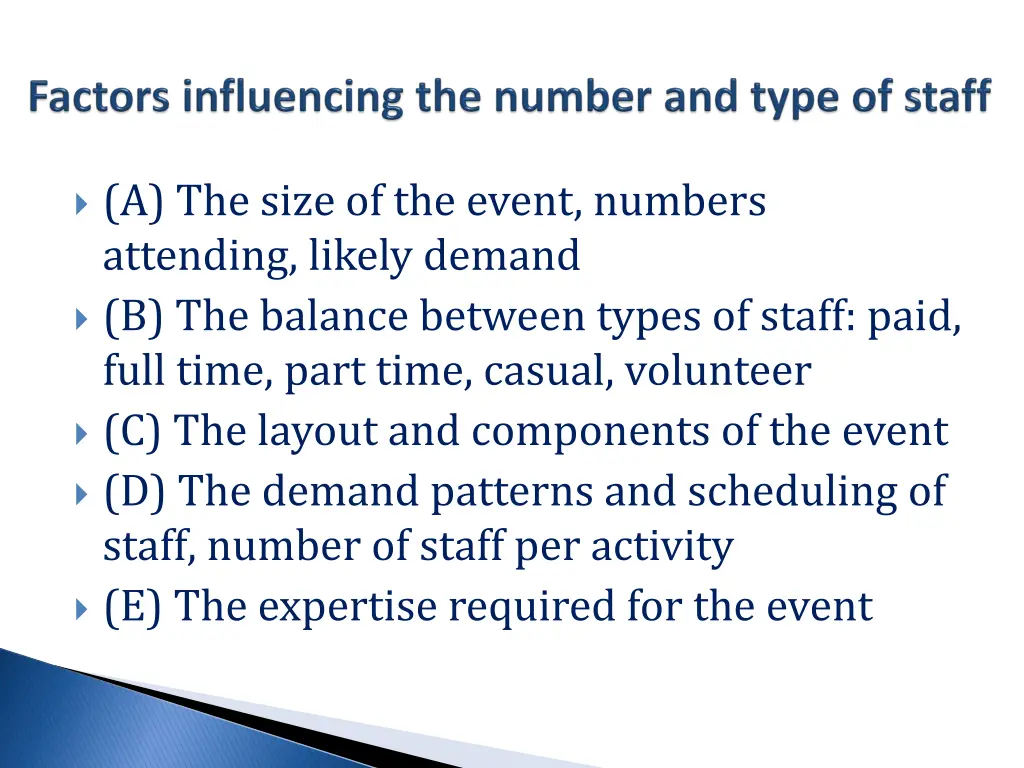 Factors influencing the number and type of staff

(A) The size of the event, numbers attending, likely demand
(B) The balance between types of staff: paid, full time, part time, casual, volunteer
(C) The layout and components of the event
(D) The demand patterns and scheduling of staff, number of staff per activity
(E) The expertise required for the event